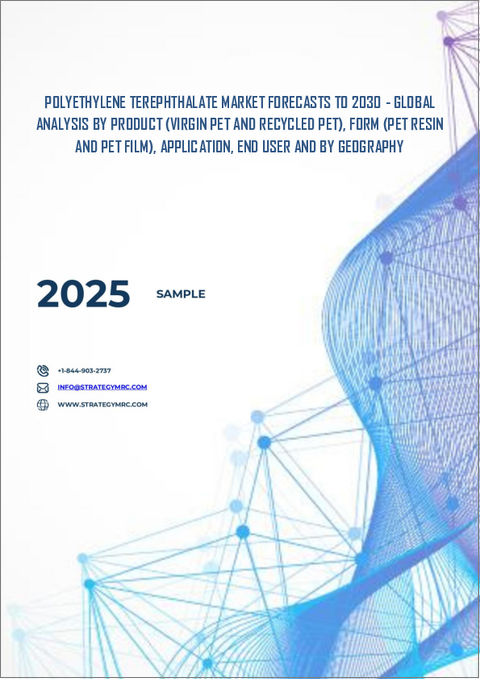 POLYETHYLENE TEREPHTHALATE MARKET FORECASTS TO 2030 - GLOBAL ANALYSIS BY PRODUCT (VIRGIN PET AND RECYCLED PET), FORM (PET RESIN AND PET FILM), APPLICATION, END USER AND BY GEOGRAPHY

2025 SAMPLE

+1-844-903-2737
INFO@STRATEGYMRC.COM
WWW.STRATEGYMRC.COM